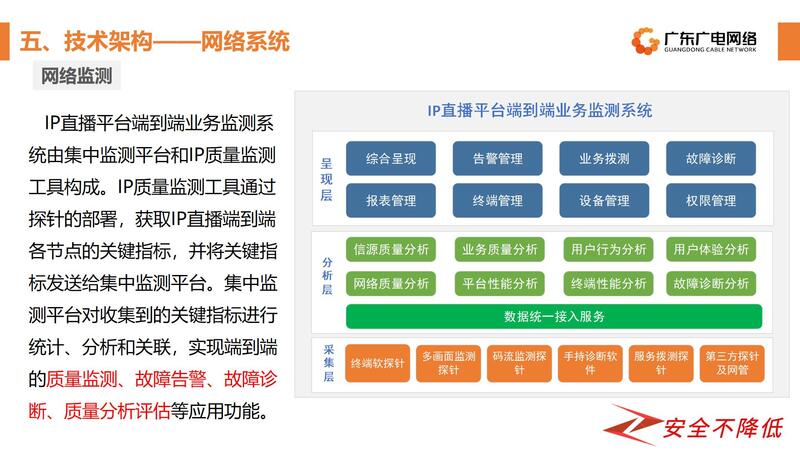 五、技术架构——网络系统

广东广电网络
GUANGDONG CABLE NETWORK

网络监测

IP直播平台端到端业务监测系统由集中监测平台和IP质量监测工具构成。IP质量监测工具通过探针的部署，获取IP直播端到端各节点的关键指标，并将关键指标发送给集中监测平台。集中监测平台对收集到的关键指标进行统计、分析和关联，实现端到端的质量监测、故障告警、故障诊断、质量分析评估等应用功能。

IP直播平台端到端业务监测系统

呈现层
综合呈现
告警管理
业务拨测
故障诊断
报表管理
终端管理
设备管理
权限管理

分析层
信源质量分析
业务质量分析
用户行为分析
用户体验分析
网络质量分析
平台性能分析
终端性能分析
故障诊断分析
数据统一接入服务

采集层
终端软探针
多画面监测探针
码流监测探针
手持诊断软件
服务拨测探针
第三方探针及网管

安全不降低